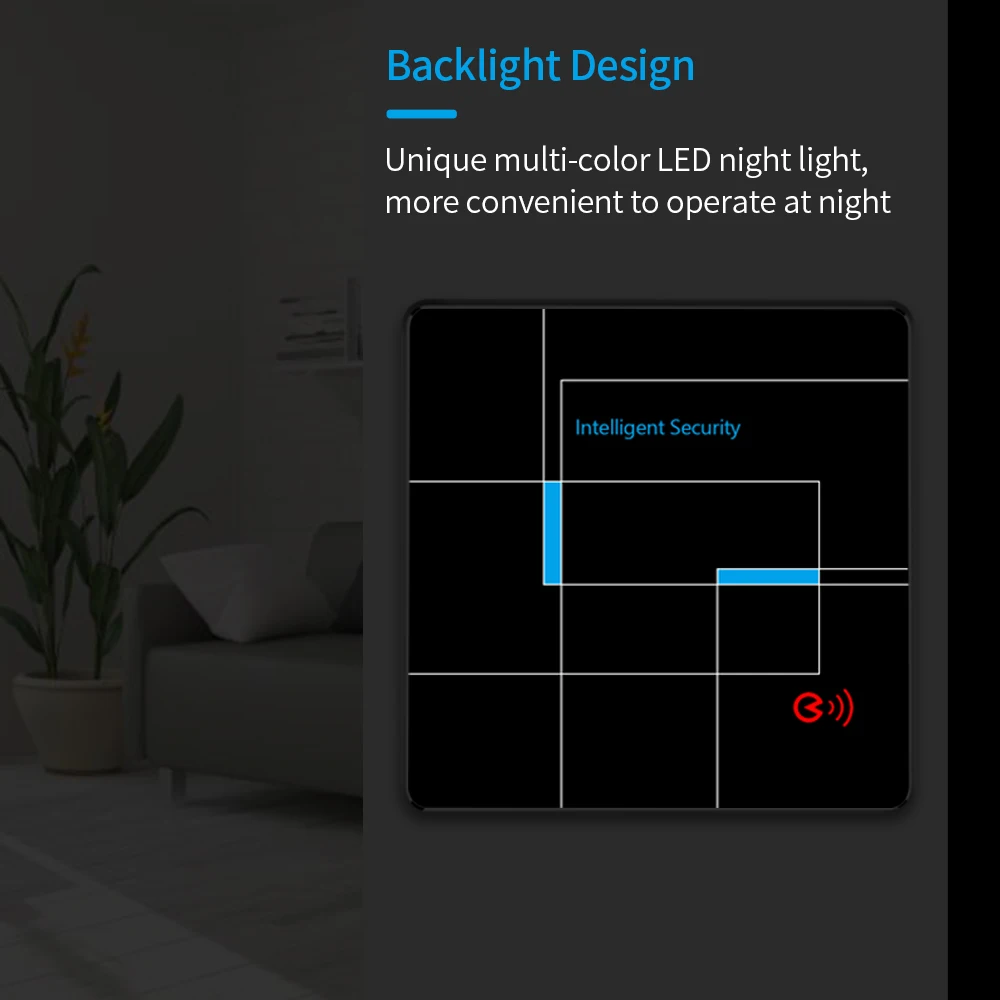 Backlight Design

Unique multi-color LED night light, more convenient to operate at night

Intelligent Security